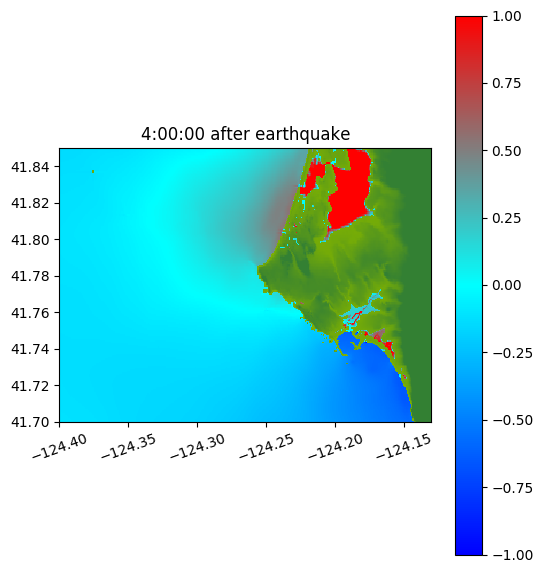 4:00:00 after earthquake

41.84
41.82
41.80
41.78
41.76
41.74
41.72
41.70

−124.40
−124.35
−124.30
−124.25
−124.20
−124.15

1.00
0.75
0.50
0.25
0.00
−0.25
−0.50
−0.75
−1.00